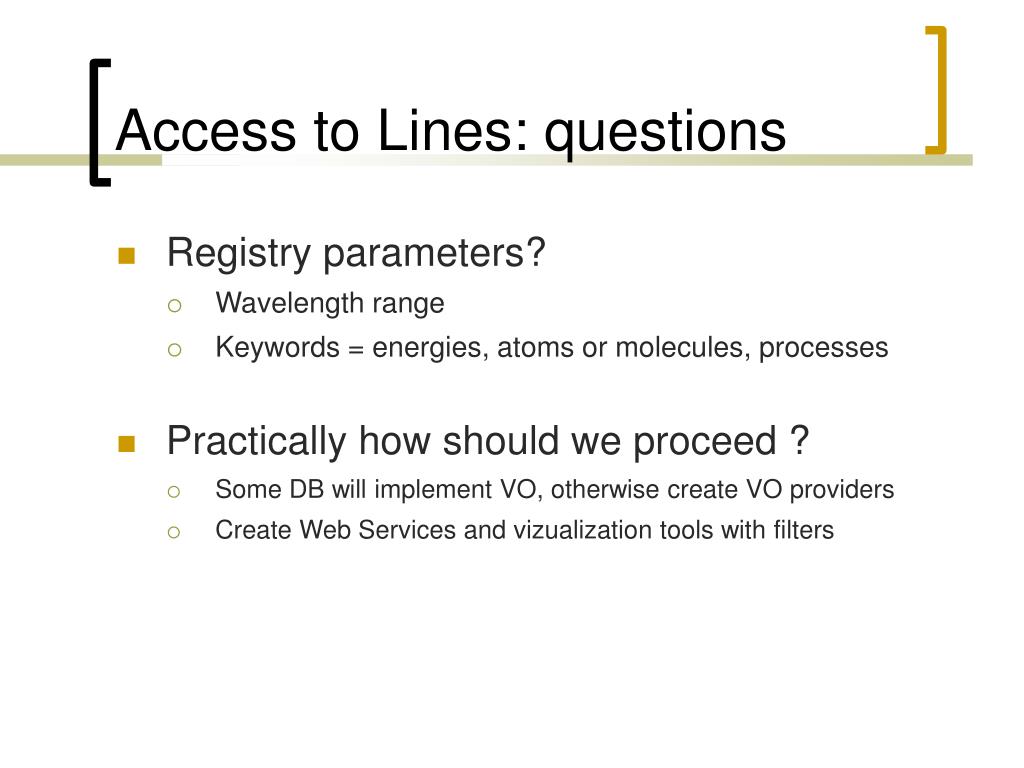 Access to Lines: questions

Registry parameters?
Wavelength range
Keywords = energies, atoms or molecules, processes

Practically how should we proceed ?
Some DB will implement VO, otherwise create VO providers
Create Web Services and vizualization tools with filters